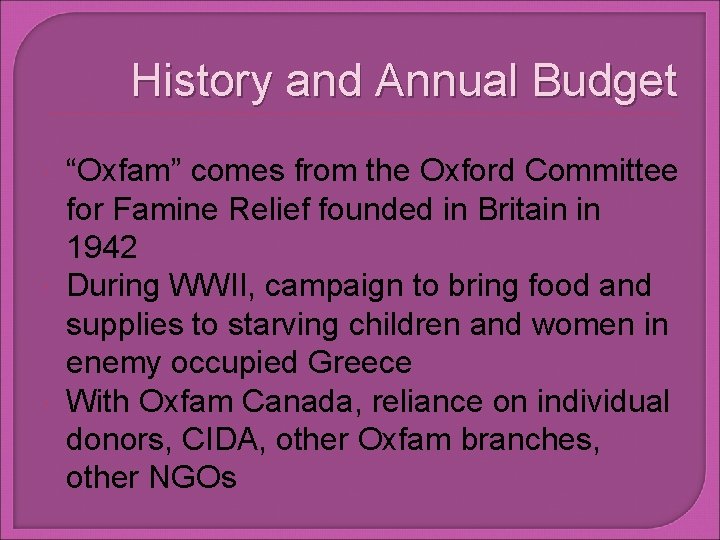 History and Annual Budget

“Oxfam” comes from the Oxford Committee for Famine Relief founded in Britain in 1942

During WWII, campaign to bring food and supplies to starving children and women in enemy occupied Greece

With Oxfam Canada, reliance on individual donors, CIDA, other Oxfam branches, other NGOs